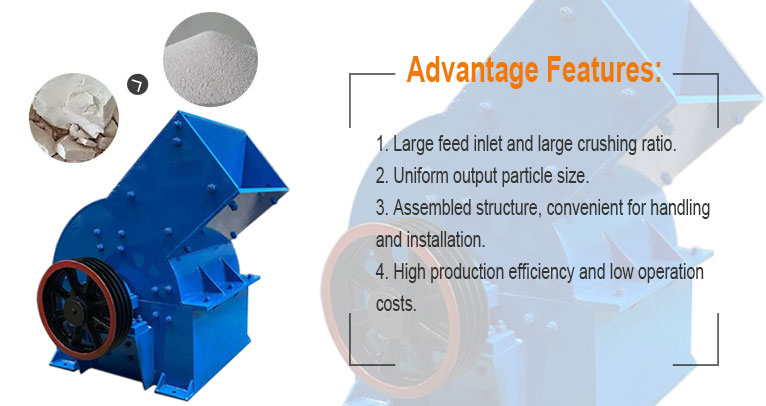 Advantage Features:

1. Large feed inlet and large crushing ratio.
2. Uniform output particle size.
3. Assembled structure, convenient for handling and installation.
4. High production efficiency and low operation costs.